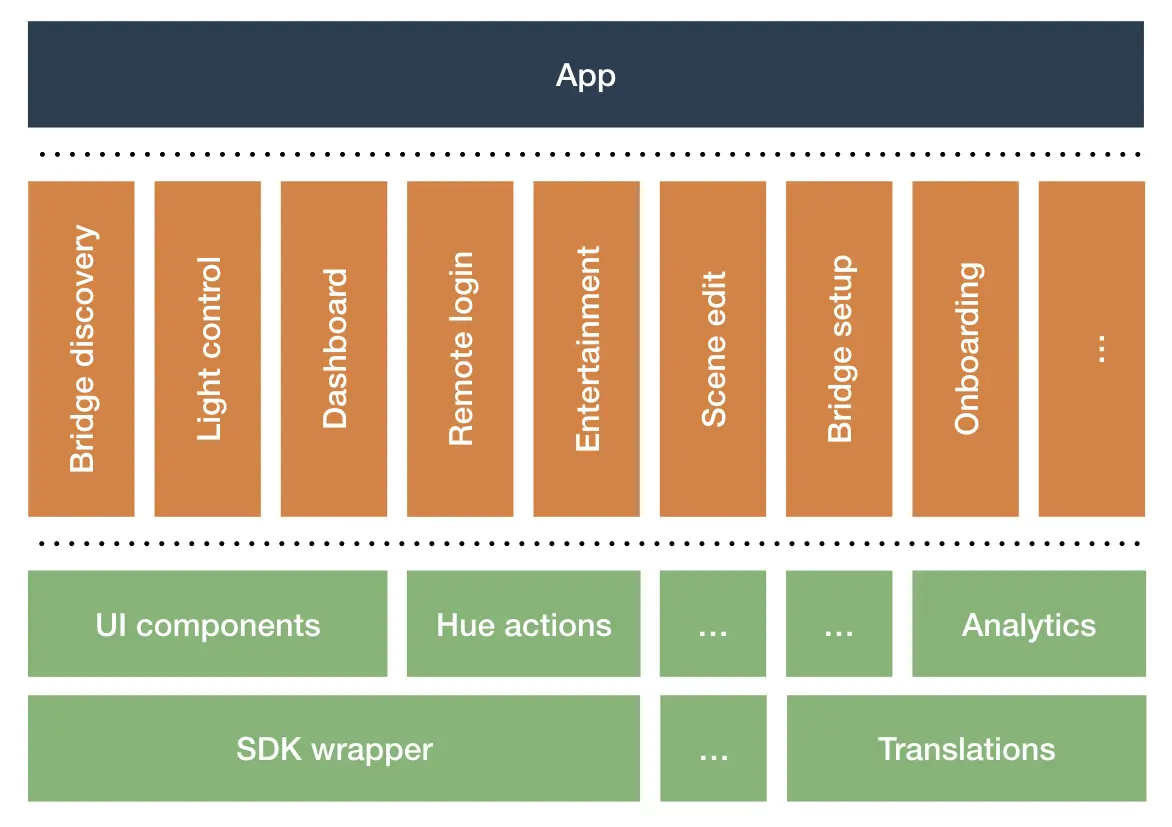 App

Bridge discovery

Light control

Dashboard

Remote login

Entertainment

Scene edit

Bridge setup

Onboarding

...

UI components

Hue actions

...

...

Analytics

SDK wrapper

...

Translations